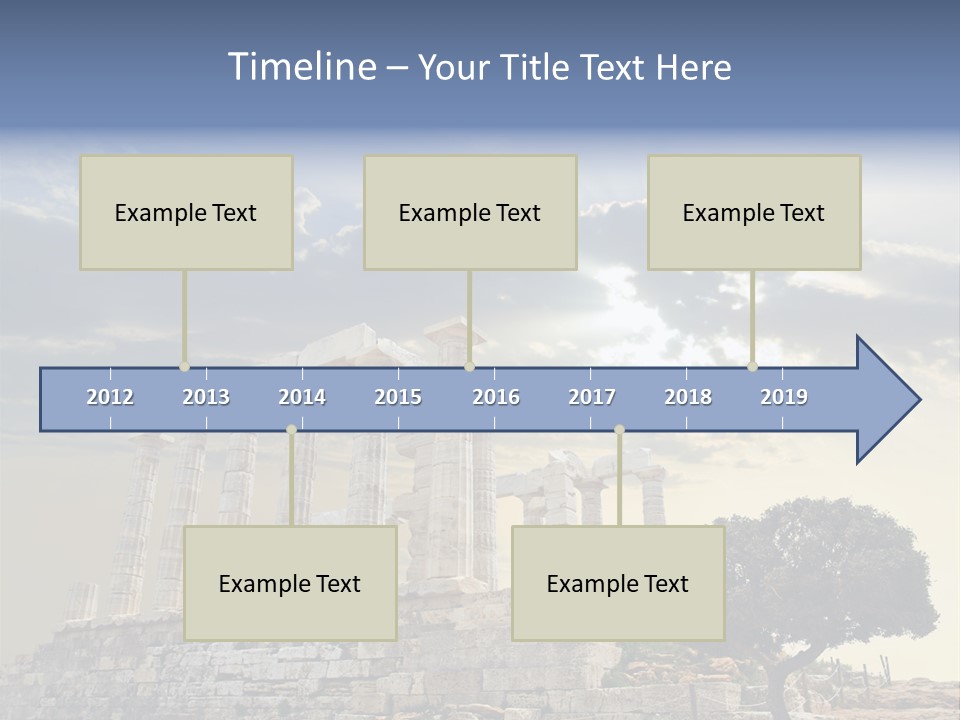 Timeline – Your Title Text Here

Example Text

Example Text

Example Text

2012 2013 2014 2015 2016 2017 2018 2019

Example Text

Example Text